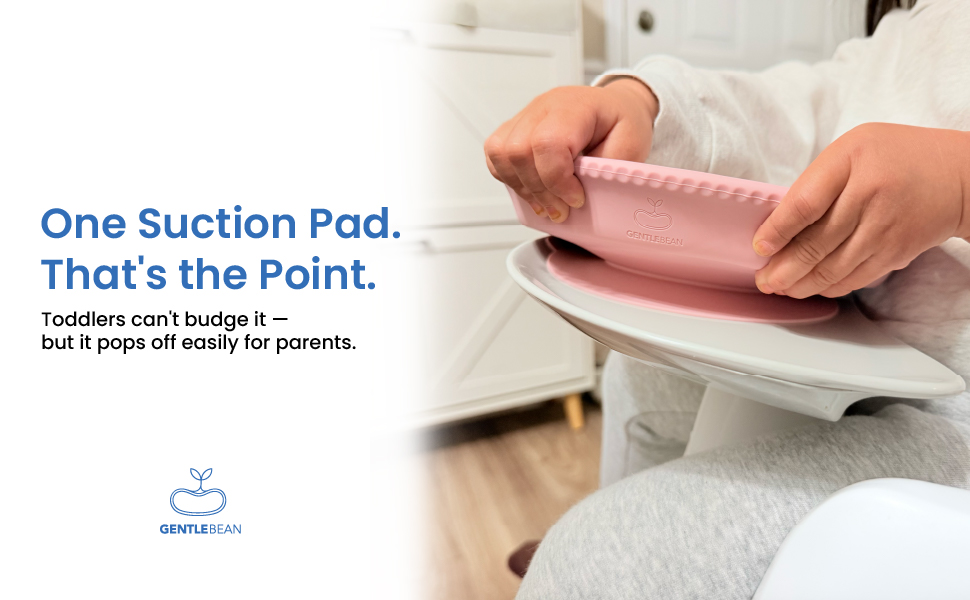 One Suction Pad.
That's the Point.

Toddlers can't budge it —
but it pops off easily for parents.

GENTLEBEAN

GENTLEBEAN